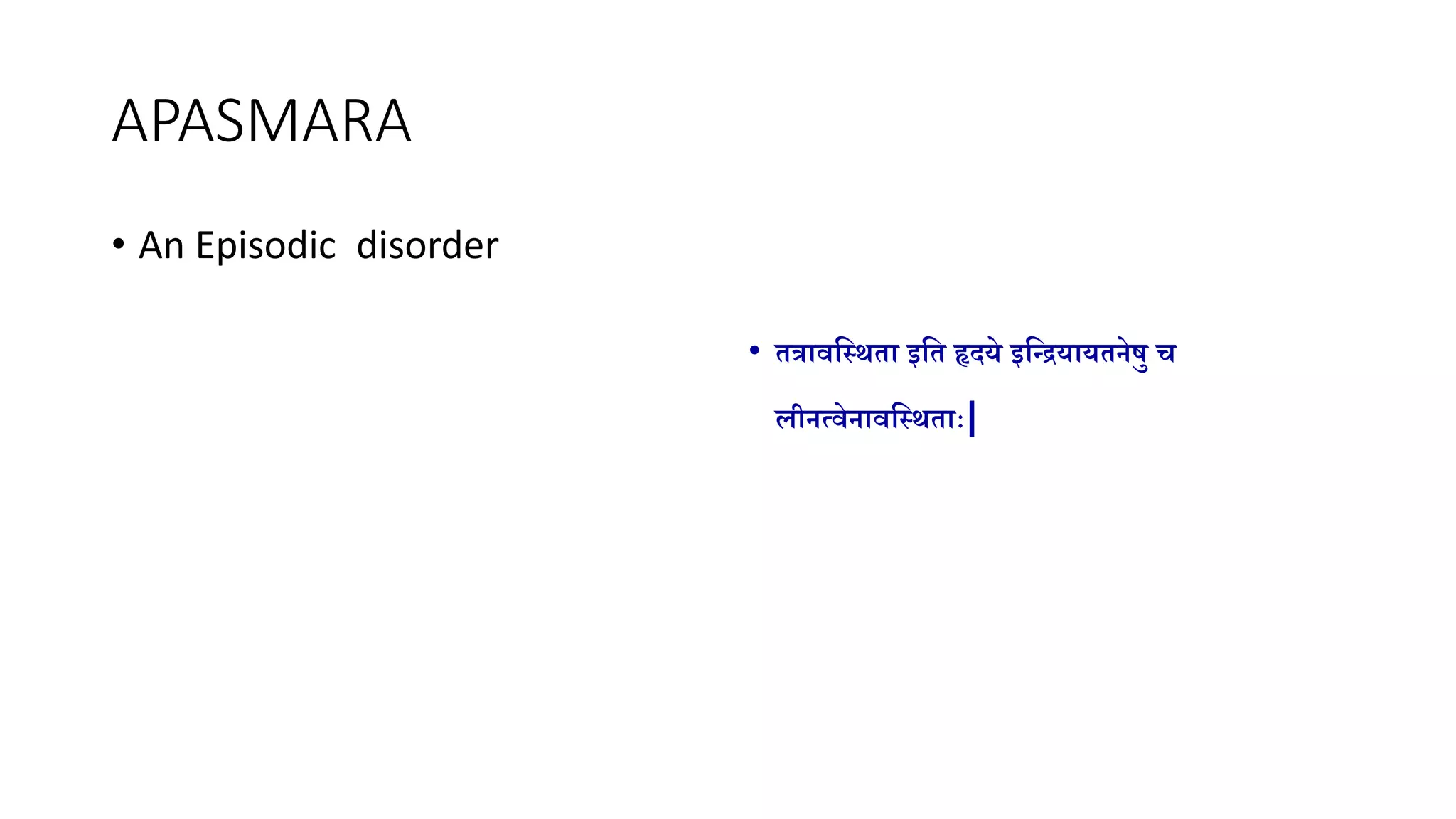 APASMARA

• An Episodic disorder

• तत्रावस्थिता इति हृदये इन्द्रियायतनेषु च लीनत्वेनावस्थिताः|